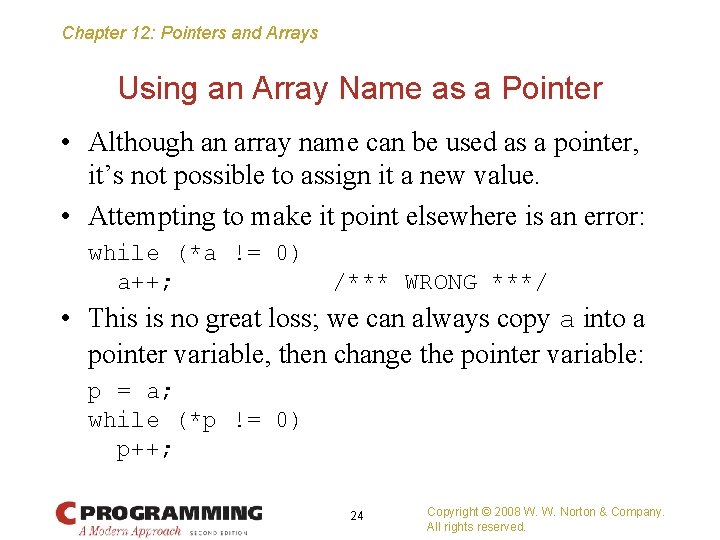 Chapter 12: Pointers and Arrays

Using an Array Name as a Pointer

• Although an array name can be used as a pointer, it's not possible to assign it a new value.

• Attempting to make it point elsewhere is an error:

while (*a != 0)
  a++;            /*** WRONG ***/

• This is no great loss; we can always copy a into a pointer variable, then change the pointer variable:

p = a;
while (*p != 0)
  p++;

C PROGRAMMING
A Modern Approach SECOND EDITION

24

Copyright © 2008 W. W. Norton & Company.
All rights reserved.